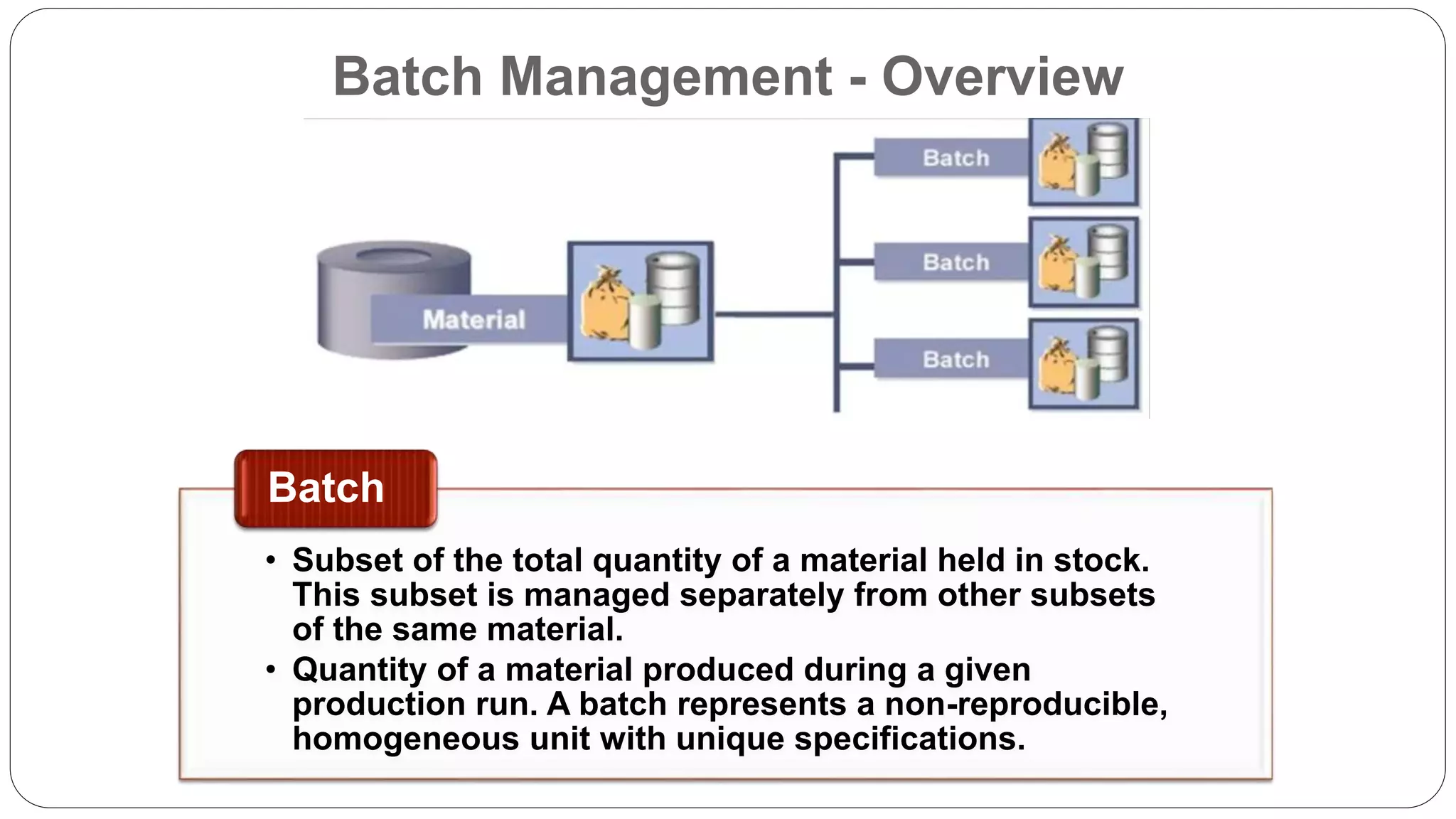 Batch Management - Overview

Material

Batch

Batch

Batch

Batch

• Subset of the total quantity of a material held in stock. This subset is managed separately from other subsets of the same material.
• Quantity of a material produced during a given production run. A batch represents a non-reproducible, homogeneous unit with unique specifications.